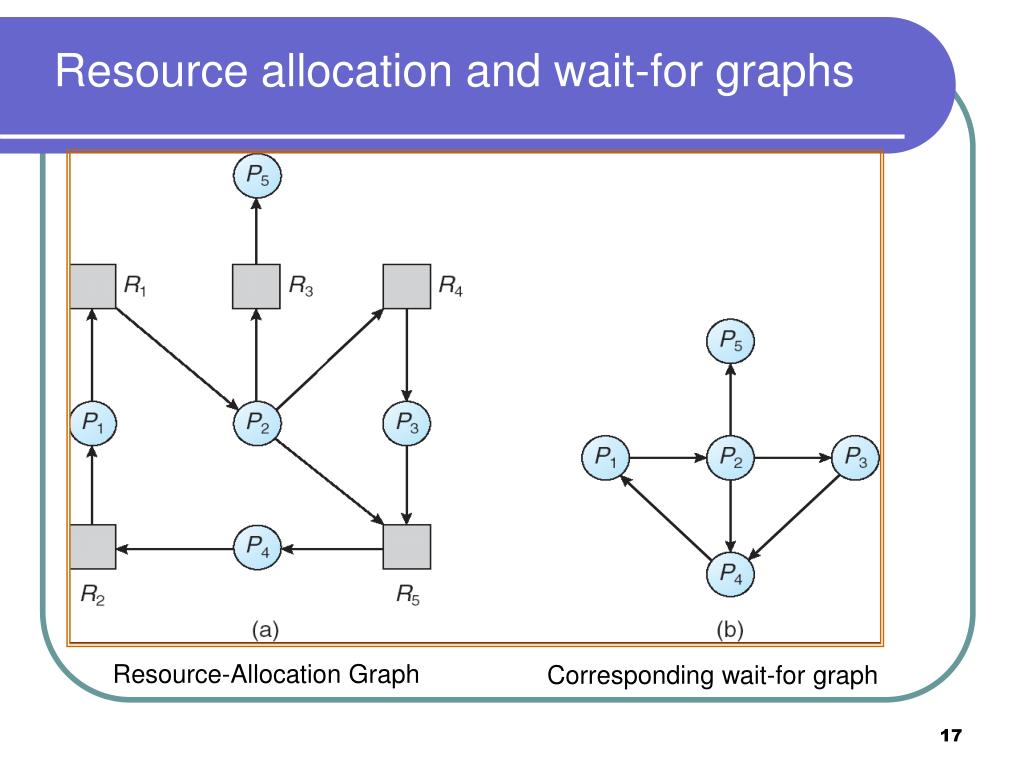 Resource allocation and wait-for graphs

$P_5$

$R_1$ $R_3$ $R_4$

$P_1$ $P_2$ $P_3$

$P_4$

$R_2$ $R_5$

(a)

$P_5$

$P_1$ $P_2$ $P_3$

$P_4$

(b)

Resource-Allocation Graph

Corresponding wait-for graph

17